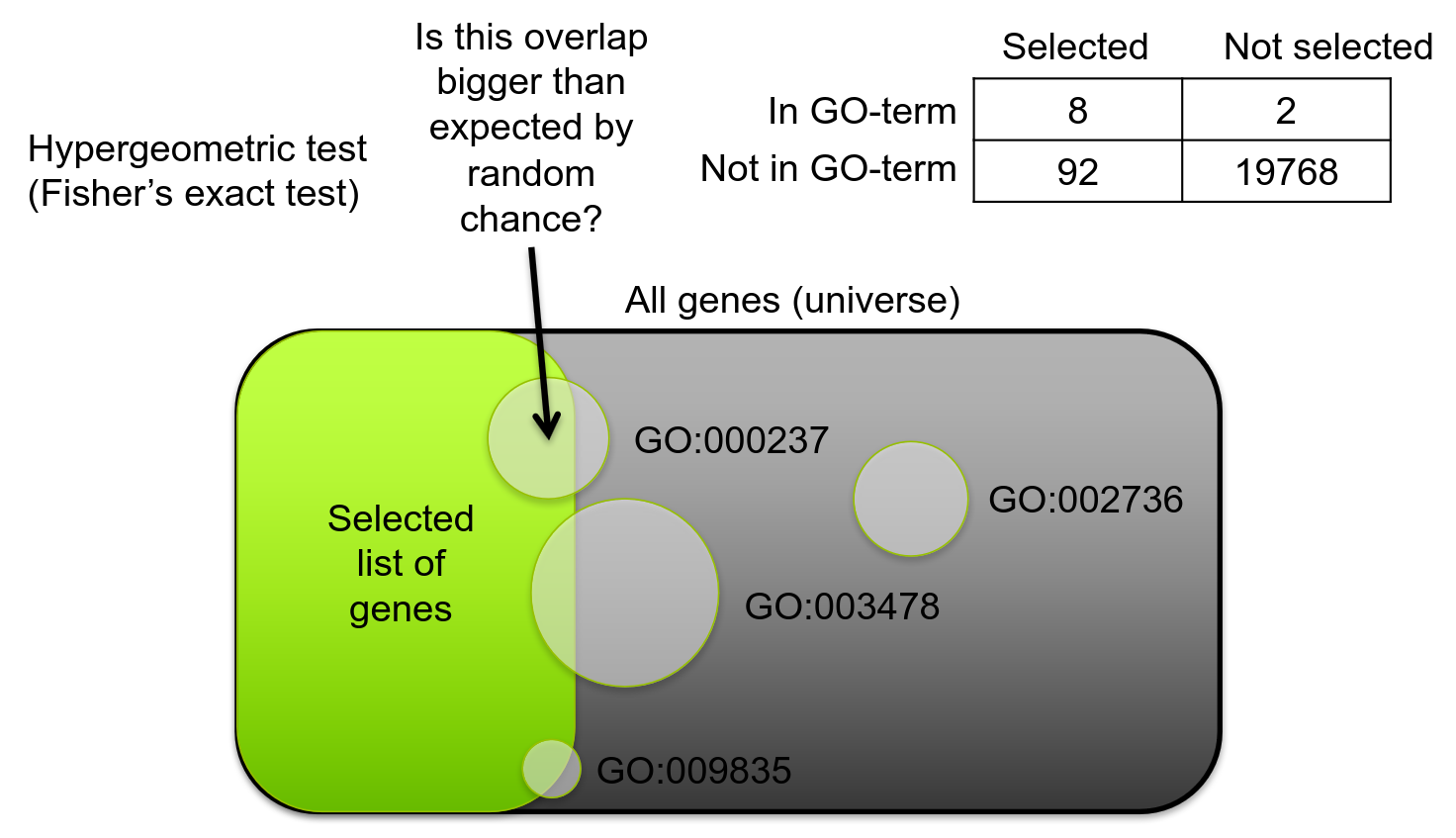 Hypergeometric test
(Fisher's exact test)

Is this overlap bigger than expected by random chance?

| | Selected | Not selected |
|---|---|---|
| In GO-term | 8 | 2 |
| Not in GO-term | 92 | 19768 |

All genes (universe)

Selected list of genes

GO:000237

GO:002736

GO:003478

GO:009835